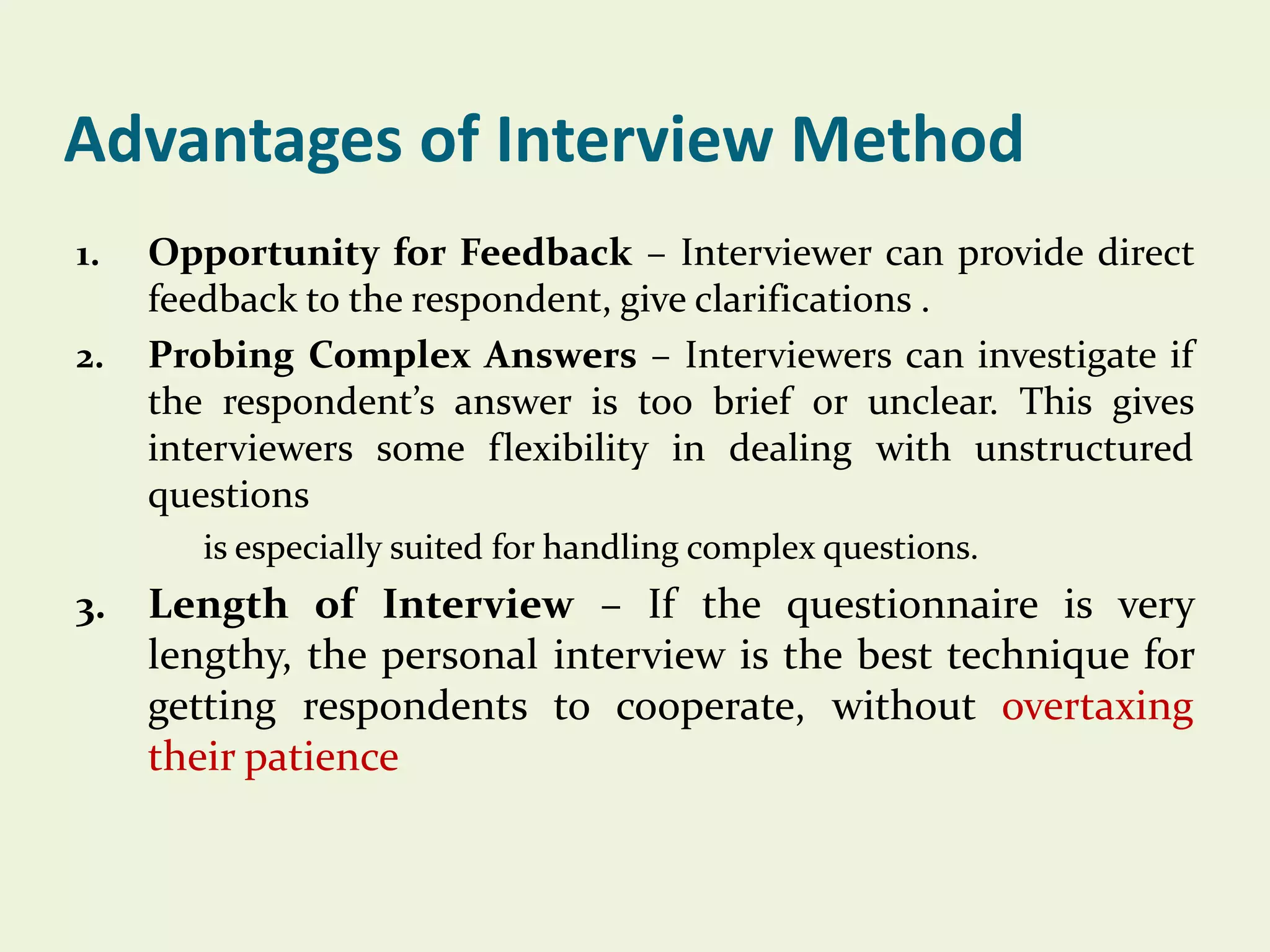 Advantages of Interview Method

1. Opportunity for Feedback – Interviewer can provide direct feedback to the respondent, give clarifications .

2. Probing Complex Answers – Interviewers can investigate if the respondent's answer is too brief or unclear. This gives interviewers some flexibility in dealing with unstructured questions

is especially suited for handling complex questions.

3. Length of Interview – If the questionnaire is very lengthy, the personal interview is the best technique for getting respondents to cooperate, without overtaxing their patience